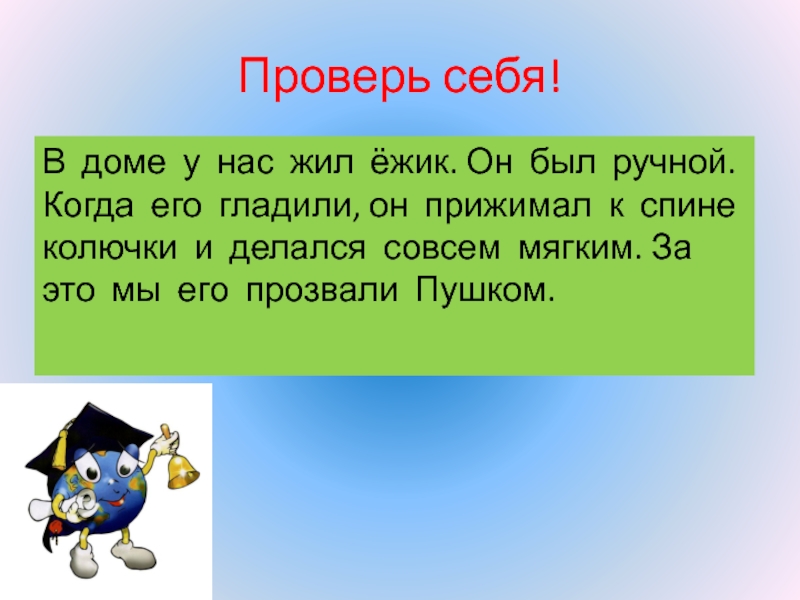 Проверь себя!

В доме у нас жил ёжик. Он был ручной. Когда его гладили, он прижимал к спине колючки и делался совсем мягким. За это мы его прозвали Пушком.